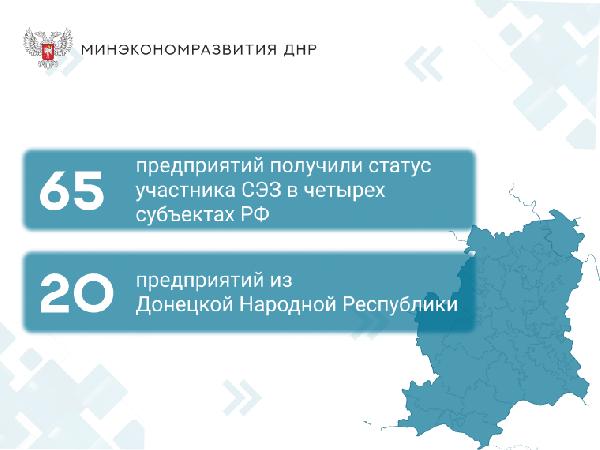 МИНЭКОНОМРАЗВИТИЯ ДНР

65 предприятий получили статус участника СЭЗ в четырех субъектах РФ

20 предприятий из Донецкой Народной Республики